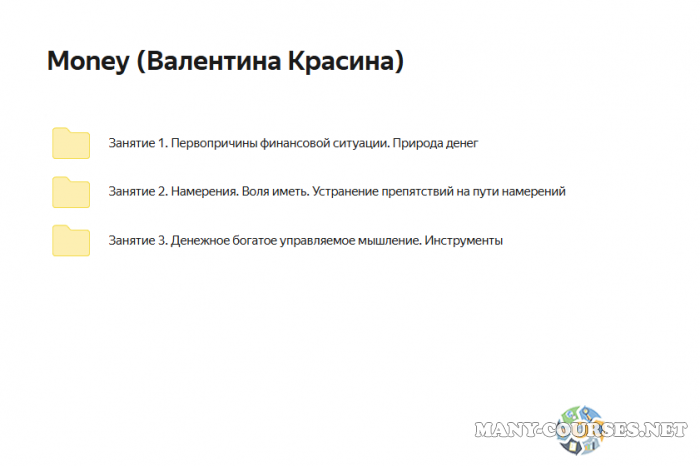 Money (Валентина Красина)

Занятие 1. Первопричины финансовой ситуации. Природа денег

Занятие 2. Намерения. Воля иметь. Устранение препятствий на пути намерений

Занятие 3. Денежное богатое управляемое мышление. Инструменты

MANY-COURSES.NET